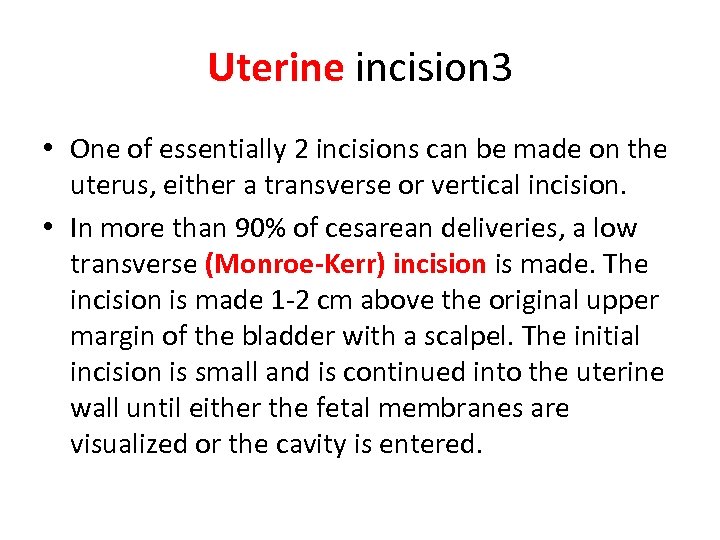 Uterine incision3

• One of essentially 2 incisions can be made on the uterus, either a transverse or vertical incision.

• In more than 90% of cesarean deliveries, a low transverse (Monroe-Kerr) incision is made. The incision is made 1-2 cm above the original upper margin of the bladder with a scalpel. The initial incision is small and is continued into the uterine wall until either the fetal membranes are visualized or the cavity is entered.